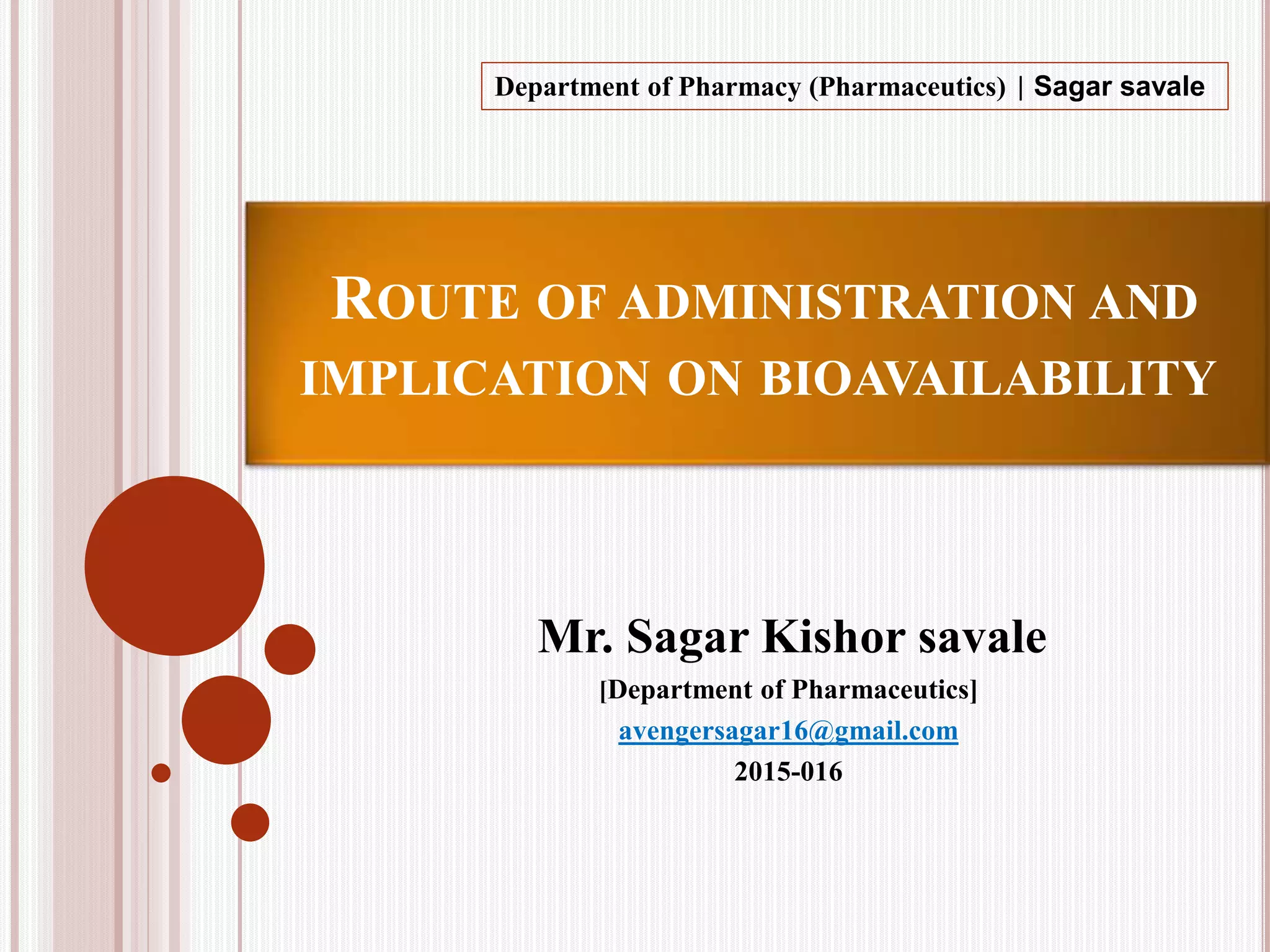 Department of Pharmacy (Pharmaceutics) | Sagar savale

ROUTE OF ADMINISTRATION AND IMPLICATION ON BIOAVAILABILITY

Mr. Sagar Kishor savale

[Department of Pharmaceutics]

avengersagar16@gmail.com

2015-016